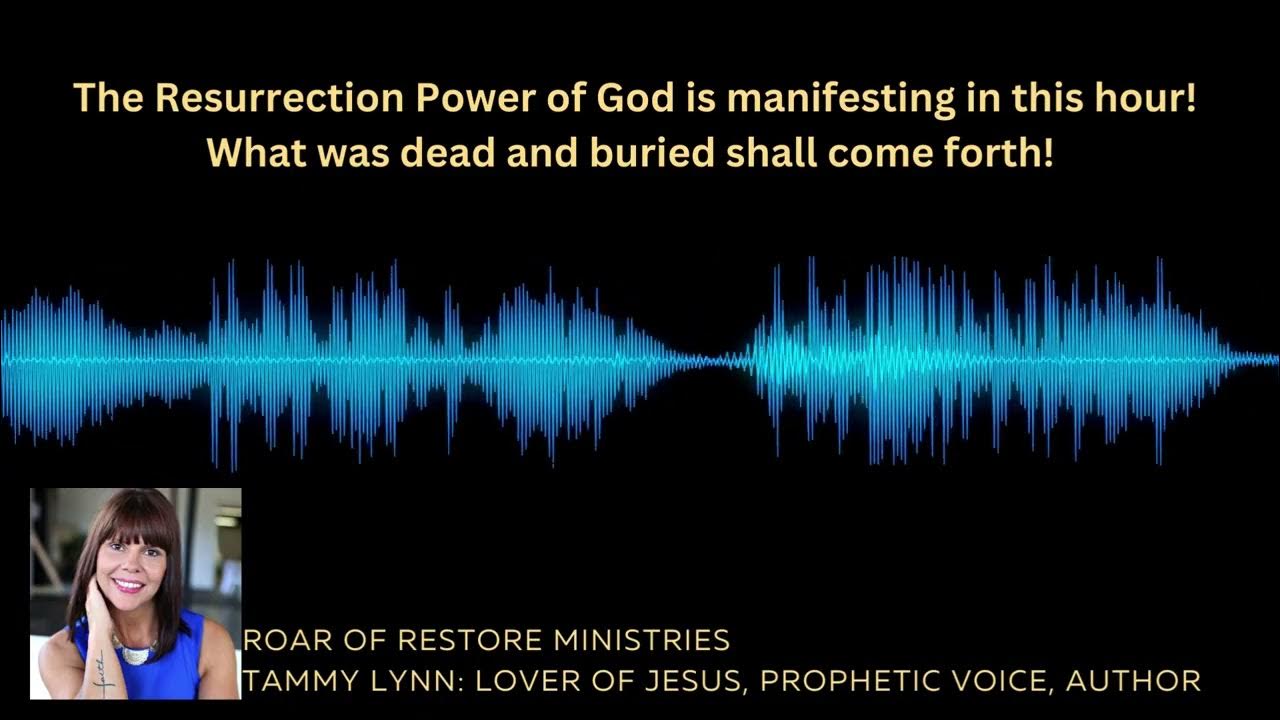 The Resurrection Power of God is manifesting in this hour!
What was dead and buried shall come forth!

faith

ROAR OF RESTORE MINISTRIES
TAMMY LYNN: LOVER OF JESUS, PROPHETIC VOICE, AUTHOR